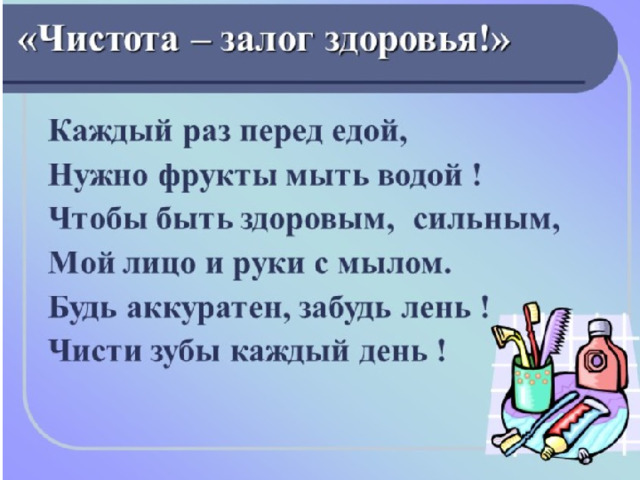 «Чистота – залог здоровья!»

Каждый раз перед едой,
Нужно фрукты мыть водой !
Чтобы быть здоровым, сильным,
Мой лицо и руки с мылом.
Будь аккуратен, забудь лень !
Чисти зубы каждый день !